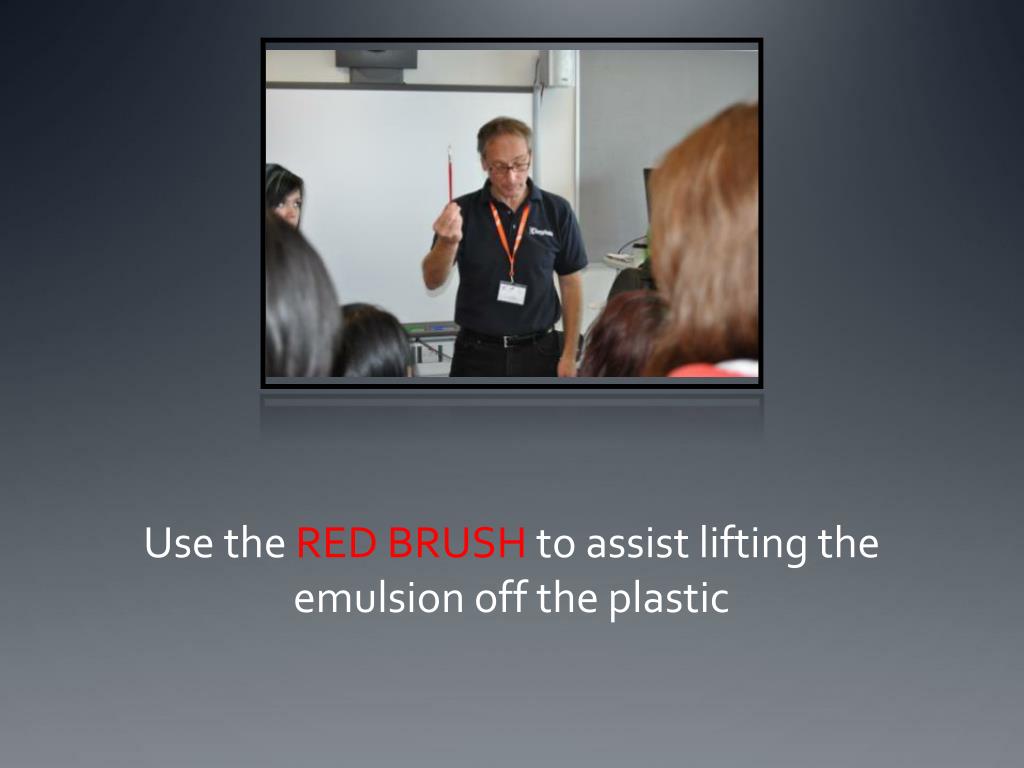 Use the RED BRUSH to assist lifting the emulsion off the plastic